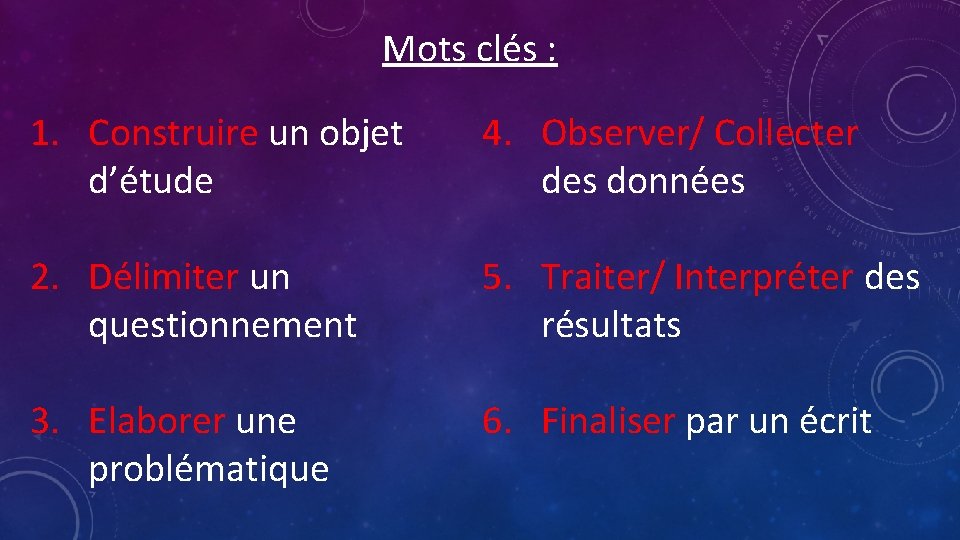 Mots clés :

1. Construire un objet d’étude

2. Délimiter un questionnement

3. Elaborer une problématique

4. Observer/ Collecter des données

5. Traiter/ Interpréter des résultats

6. Finaliser par un écrit